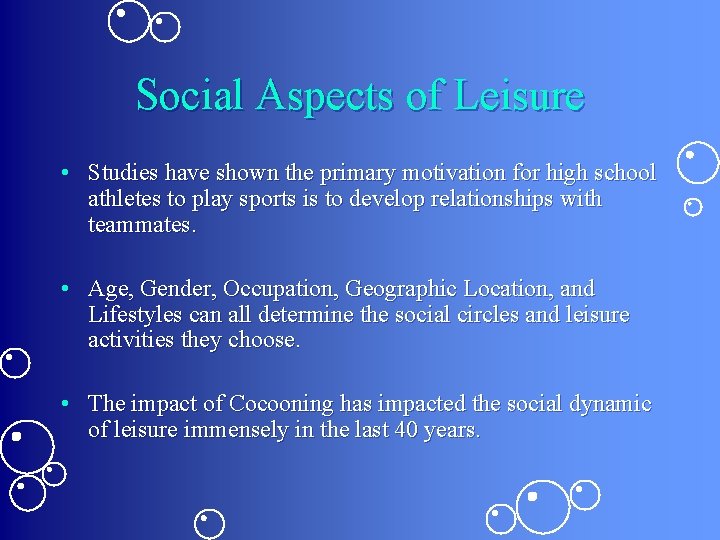 Social Aspects of Leisure

• Studies have shown the primary motivation for high school athletes to play sports is to develop relationships with teammates.

• Age, Gender, Occupation, Geographic Location, and Lifestyles can all determine the social circles and leisure activities they choose.

• The impact of Cocooning has impacted the social dynamic of leisure immensely in the last 40 years.